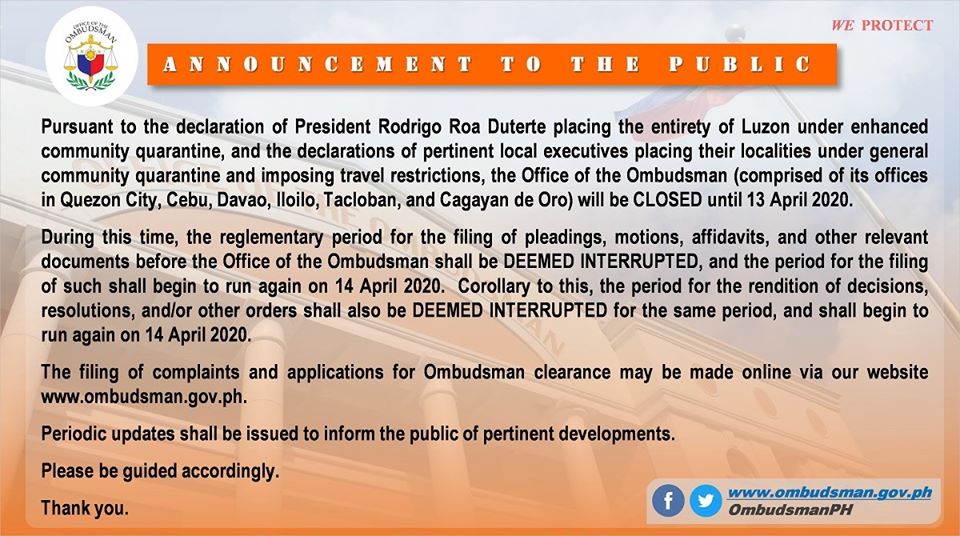 OFFICE OF THE OMBUDSMAN

WE PROTECT

ANNOUNCEMENT TO THE PUBLIC

Pursuant to the declaration of President Rodrigo Roa Duterte placing the entirety of Luzon under enhanced community quarantine, and the declarations of pertinent local executives placing their localities under general community quarantine and imposing travel restrictions, the Office of the Ombudsman (comprised of its offices in Quezon City, Cebu, Davao, Iloilo, Tacloban, and Cagayan de Oro) will be CLOSED until 13 April 2020.

During this time, the reglementary period for the filing of pleadings, motions, affidavits, and other relevant documents before the Office of the Ombudsman shall be DEEMED INTERRUPTED, and the period for the filing of such shall begin to run again on 14 April 2020. Corollary to this, the period for the rendition of decisions, resolutions, and/or other orders shall also be DEEMED INTERRUPTED for the same period, and shall begin to run again on 14 April 2020.

The filing of complaints and applications for Ombudsman clearance may be made online via our website www.ombudsman.gov.ph.

Periodic updates shall be issued to inform the public of pertinent developments.

Please be guided accordingly.

Thank you.

www.ombudsman.gov.ph
OmbudsmanPH